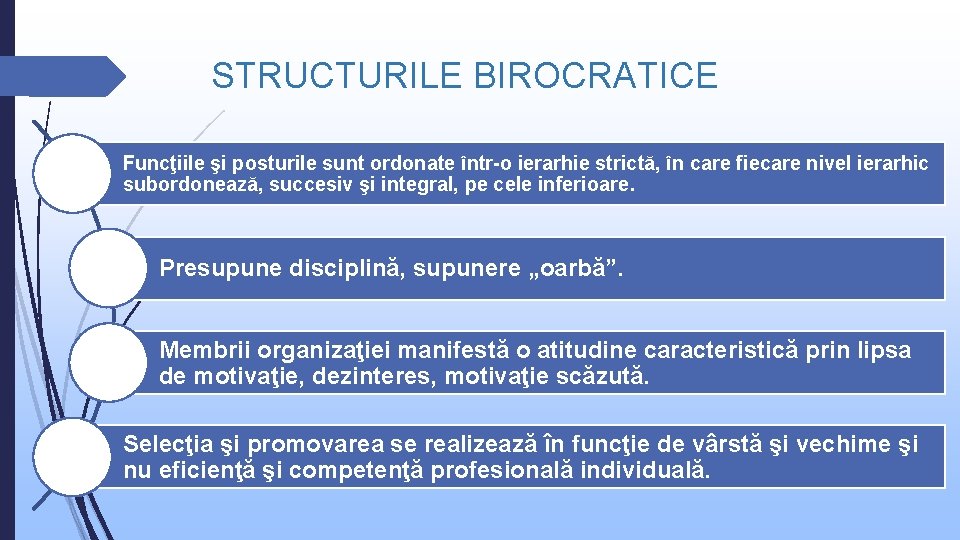 STRUCTURILE BIROCRATICE

Funcţiile şi posturile sunt ordonate într-o ierarhie strictă, în care fiecare nivel ierarhic subordonează, succesiv şi integral, pe cele inferioare.

Presupune disciplină, supunere „oarbă”.

Membrii organizaţiei manifestă o atitudine caracteristică prin lipsa de motivaţie, dezinteres, motivaţie scăzută.

Selecţia şi promovarea se realizează în funcţie de vârstă şi vechime şi nu eficienţă şi competenţă profesională individuală.